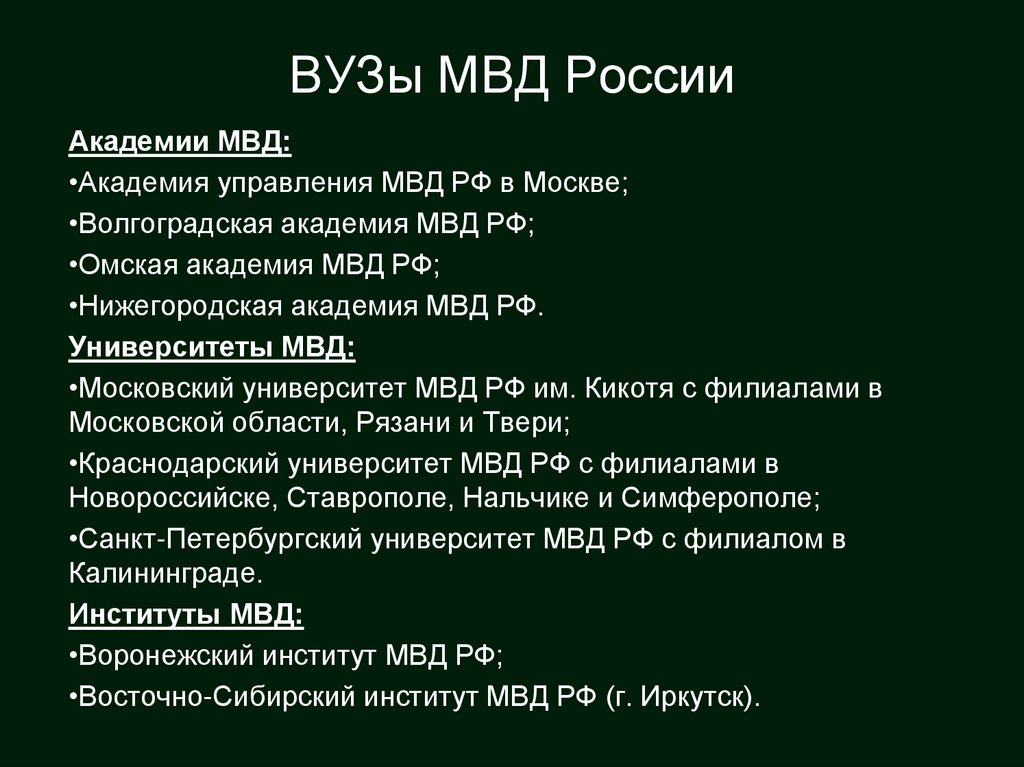 ВУЗы МВД России

Академии МВД:

•Академия управления МВД РФ в Москве;

•Волгоградская академия МВД РФ;

•Омская академия МВД РФ;

•Нижегородская академия МВД РФ.

Университеты МВД:

•Московский университет МВД РФ им. Кикотя с филиалами в Московской области, Рязани и Твери;

•Краснодарский университет МВД РФ с филиалами в Новороссийске, Ставрополе, Нальчике и Симферополе;

•Санкт-Петербургский университет МВД РФ с филиалом в Калининграде.

Институты МВД:

•Воронежский институт МВД РФ;

•Восточно-Сибирский институт МВД РФ (г. Иркутск).